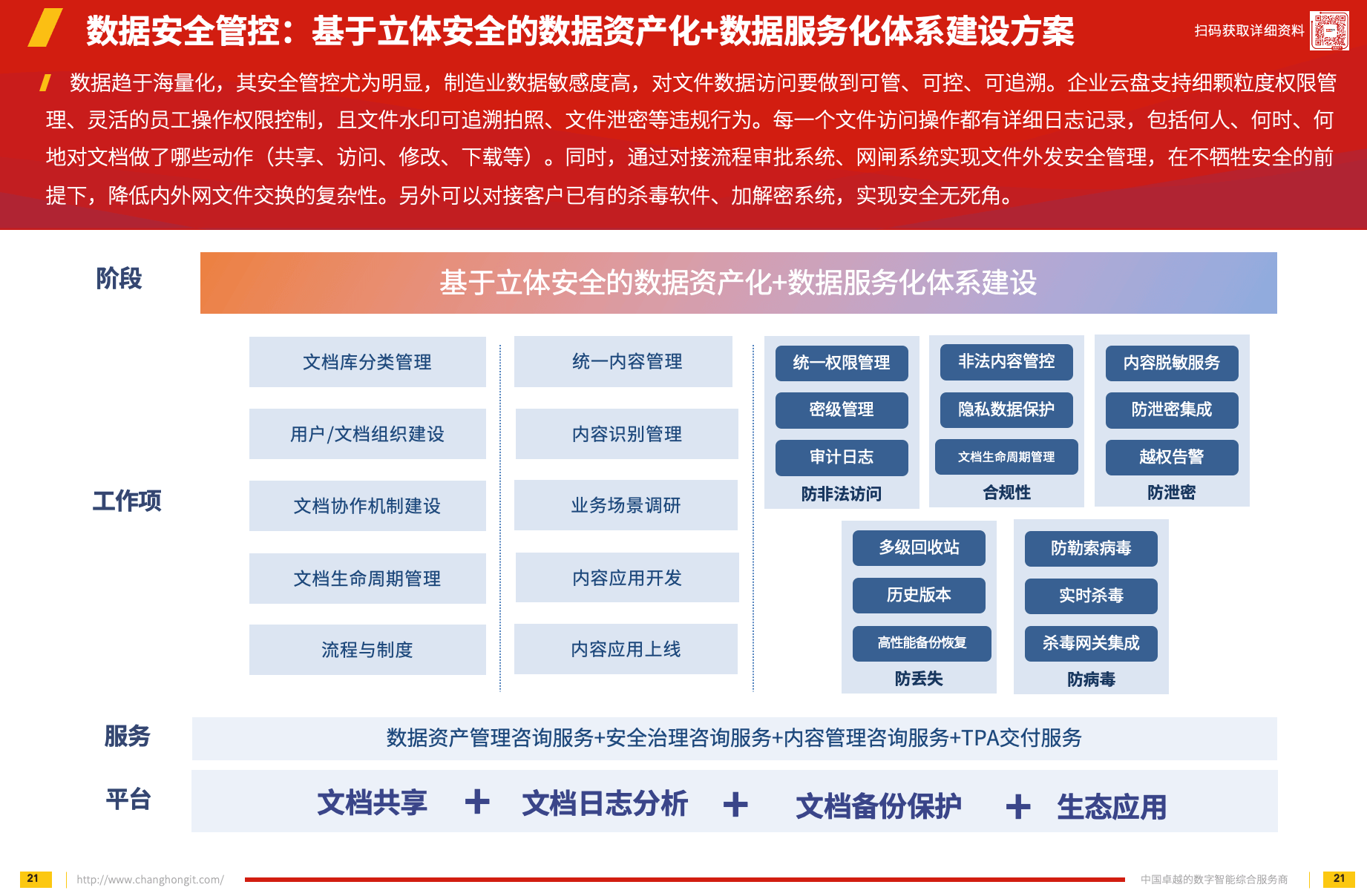 数据安全管控：基于立体安全的数据资产化+数据服务化体系建设方案

扫码获取详细资料

数据趋于海量化，其安全管控尤为明显，制造业数据敏感度高，对文件数据访问要做到可管、可控、可追溯。企业云盘支持细颗粒度权限管理、灵活的员工操作权限控制，且文件水印可追溯拍照、文件泄密等违规行为。每一个文件访问操作都有详细日志记录，包括何人、何时、何地对文档做了哪些动作（共享、访问、修改、下载等）。同时，通过对接流程审批系统、网闸系统实现文件外发安全管理，在不牺牲安全的前提下，降低内外网文件交换的复杂性。另外可以对接客户已有的杀毒软件、加解密系统，实现安全无死角。

阶段

基于立体安全的数据资产化+数据服务化体系建设

工作项

文档库分类管理
用户/文档组织建设
文档协作机制建设
文档生命周期管理
流程与制度

统一内容管理
内容识别管理
业务场景调研
内容应用开发
内容应用上线

统一权限管理
密级管理
审计日志
防非法访问

非法内容管控
隐私数据保护
文档生命周期管理
合规性

内容脱敏服务
防泄密集成
越权告警
防泄密

多级回收站
历史版本
高性能备份恢复
防丢失

防勒索病毒
实时杀毒
杀毒网关集成
防病毒

服务

数据资产管理咨询服务+安全治理咨询服务+内容管理咨询服务+TPA交付服务

平台

文档共享 ＋ 文档日志分析 ＋ 文档备份保护 ＋ 生态应用

21 http://www.changhongit.com/ 中国卓越的数字智能综合服务商 21